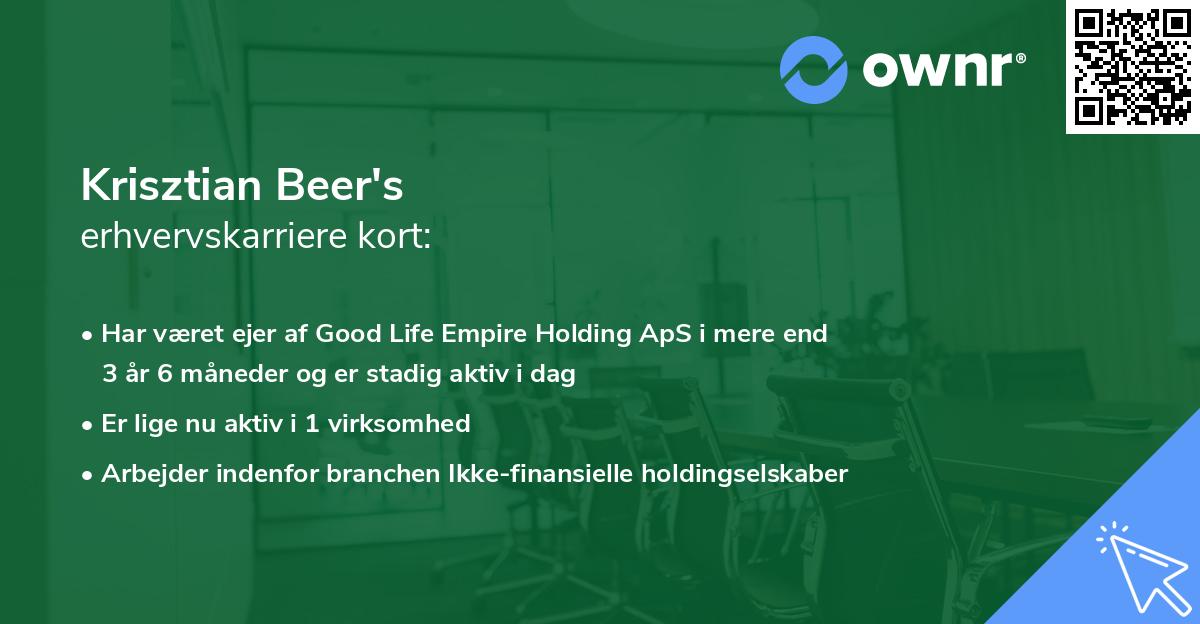 ownr®

Krisztian Beer's
erhvervskarriere kort:

• Har været ejer af Good Life Empire Holding ApS i mere end 3 år 6 måneder og er stadig aktiv i dag
• Er lige nu aktiv i 1 virksomhed
• Arbejder indenfor branchen Ikke-finansielle holdingselskaber